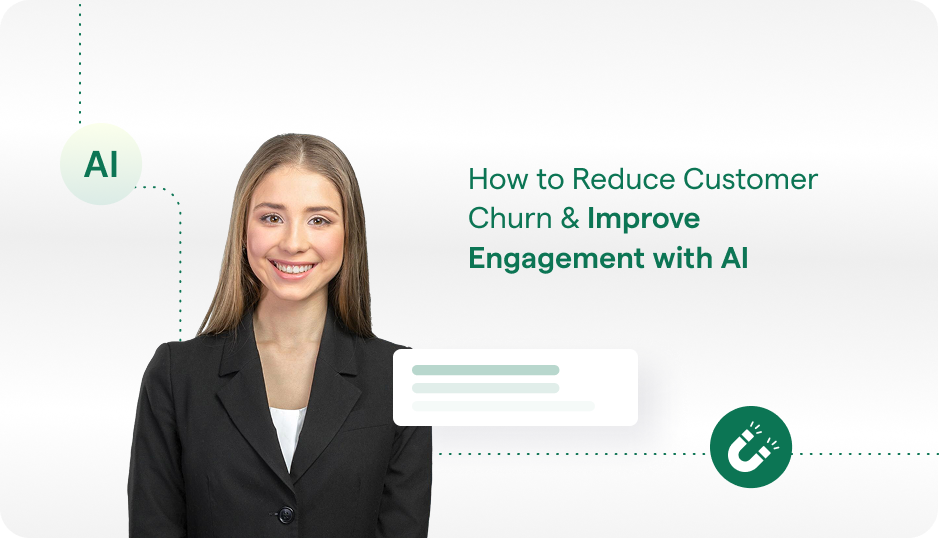 AI

How to Reduce Customer Churn & Improve Engagement with AI